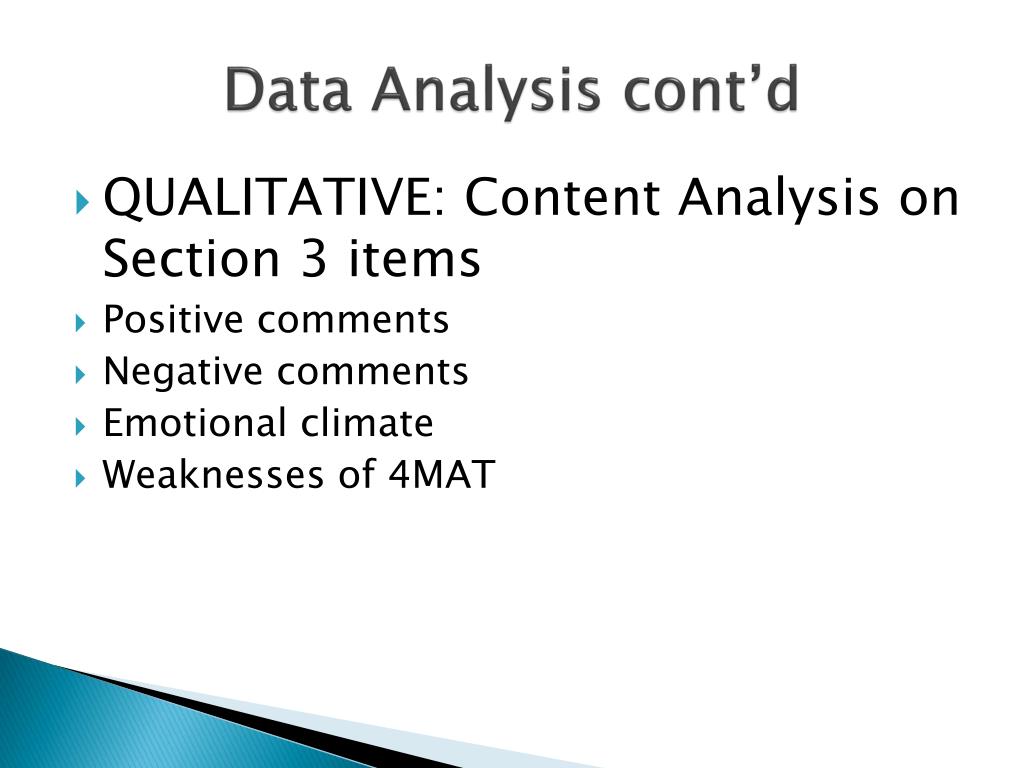 Data Analysis cont’d

QUALITATIVE: Content Analysis on Section 3 items

Positive comments

Negative comments

Emotional climate

Weaknesses of 4MAT